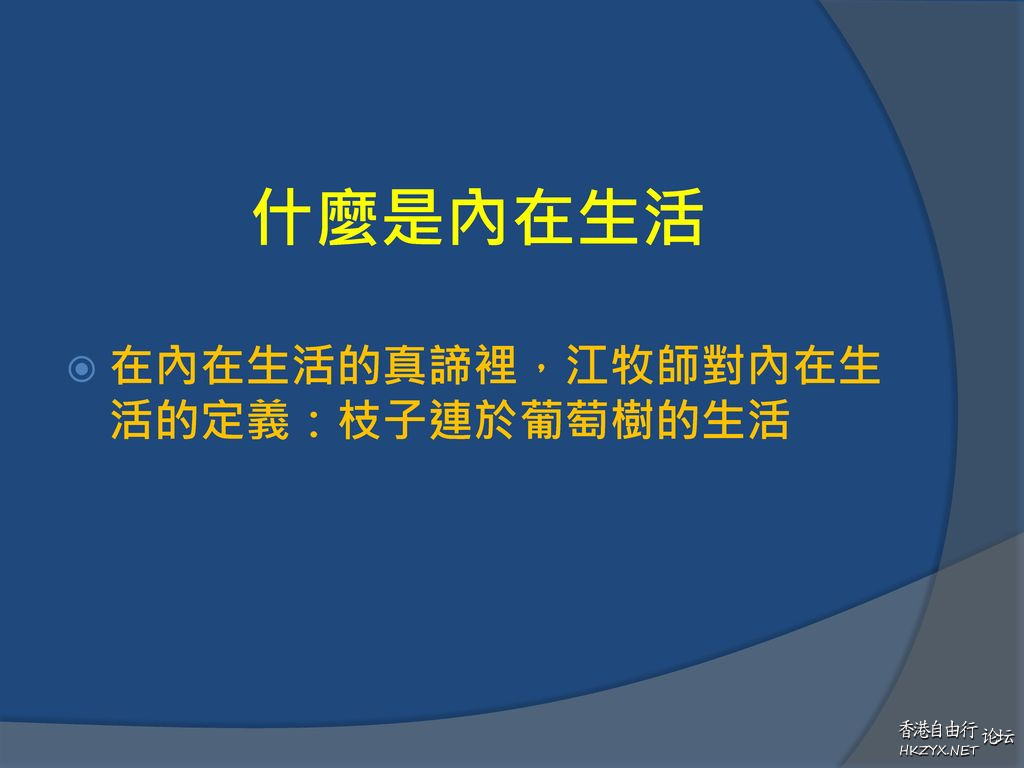 什麼是內在生活

在內在生活的真諦裡，江牧師對內在生活的定義：枝子連於葡萄樹的生活

香港自由行 论坛
HKZYX.NET